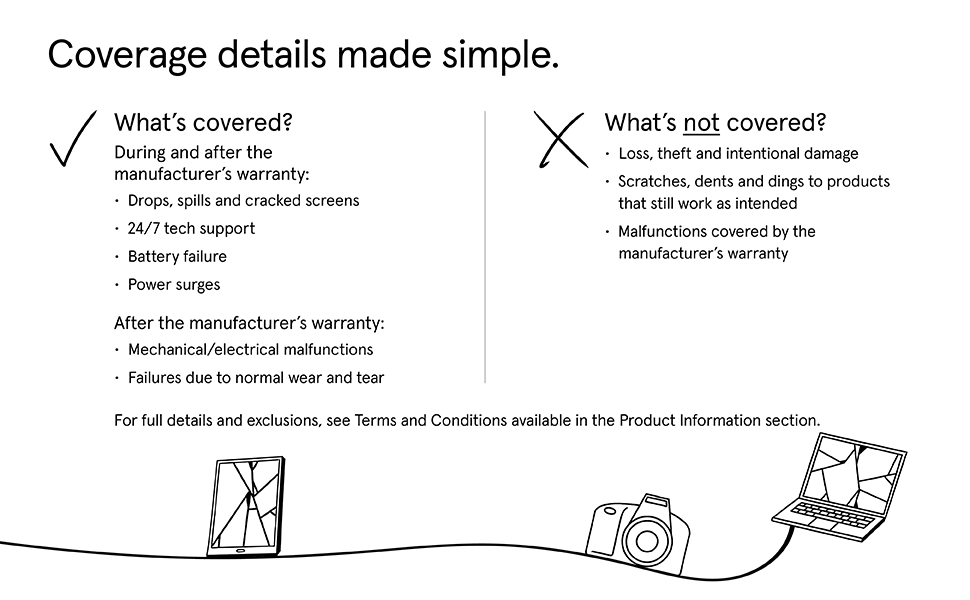 Coverage details made simple.

What's covered?

During and after the manufacturer's warranty:

· Drops, spills and cracked screens
· 24/7 tech support
· Battery failure
· Power surges

After the manufacturer's warranty:

· Mechanical/electrical malfunctions
· Failures due to normal wear and tear

What's not covered?

· Loss, theft and intentional damage
· Scratches, dents and dings to products that still work as intended
· Malfunctions covered by the manufacturer's warranty

For full details and exclusions, see Terms and Conditions available in the Product Information section.